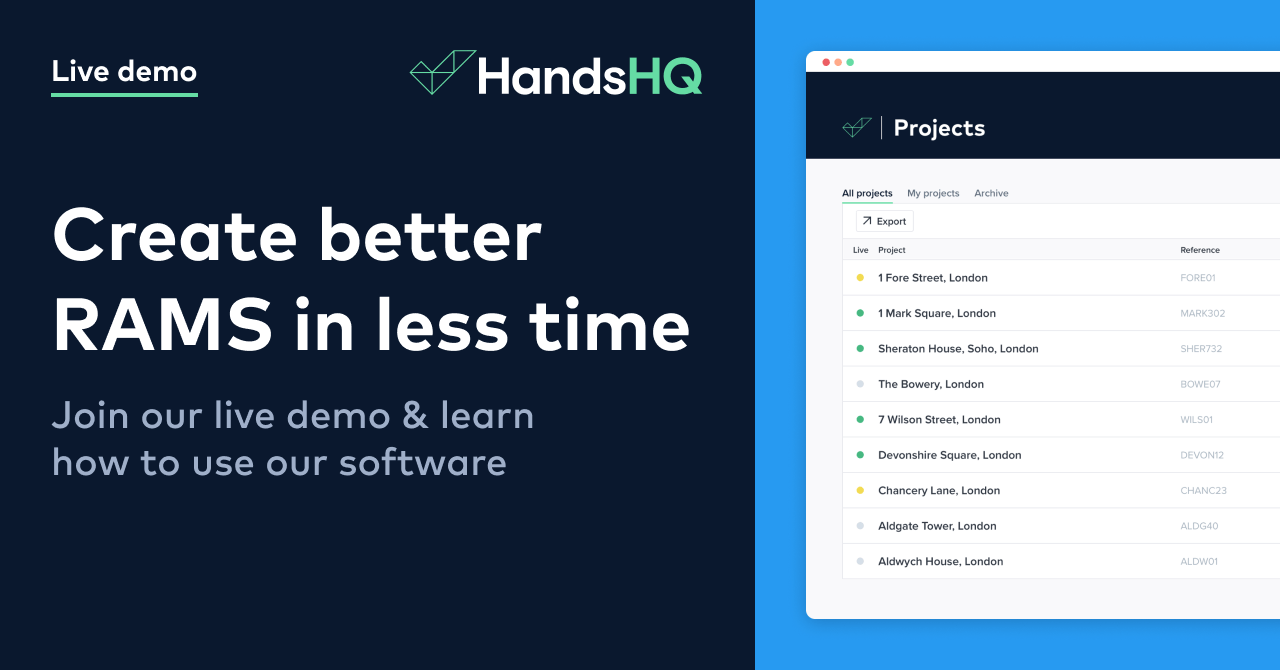 Live demo

HandsHQ

Create better RAMS in less time

Join our live demo & learn how to use our software

Projects

All projects My projects Archive

Export

| Live | Project | Reference |
|---|---|---|
| | 1 Fore Street, London | FORE01 |
| | 1 Mark Square, London | MARK302 |
| | Sheraton House, Soho, London | SHER732 |
| | The Bowery, London | BOWE07 |
| | 7 Wilson Street, London | WILS01 |
| | Devonshire Square, London | DEVON12 |
| | Chancery Lane, London | CHANC23 |
| | Aldgate Tower, London | ALDG40 |
| | Aldwych House, London | ALDW01 |